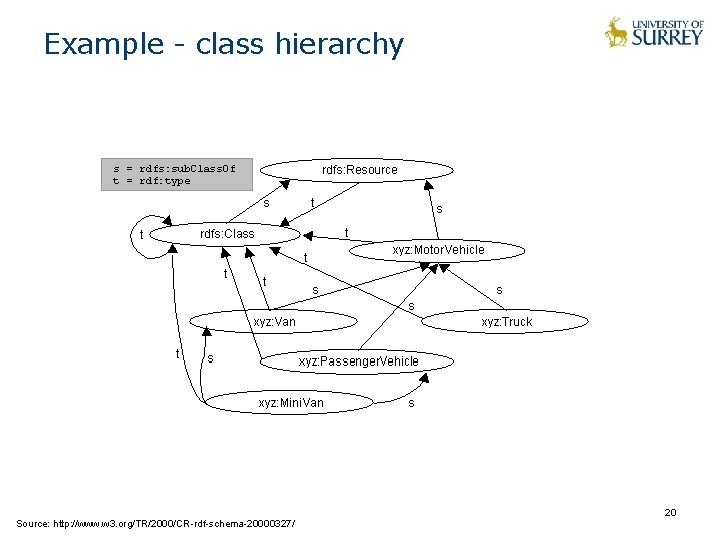 Example - class hierarchy

UNIVERSITY OF SURREY

s = rdfs:subClassOf
t = rdf:type

rdfs:Resource

s

t

s

t

rdfs:Class

t

xyz:MotorVehicle

t

t

t

s

s

s

xyz:Van

xyz:Truck

t

s

xyz:PassengerVehicle

xyz:MiniVan

s

20

Source: http://www.w3.org/TR/2000/CR-rdf-schema-20000327/